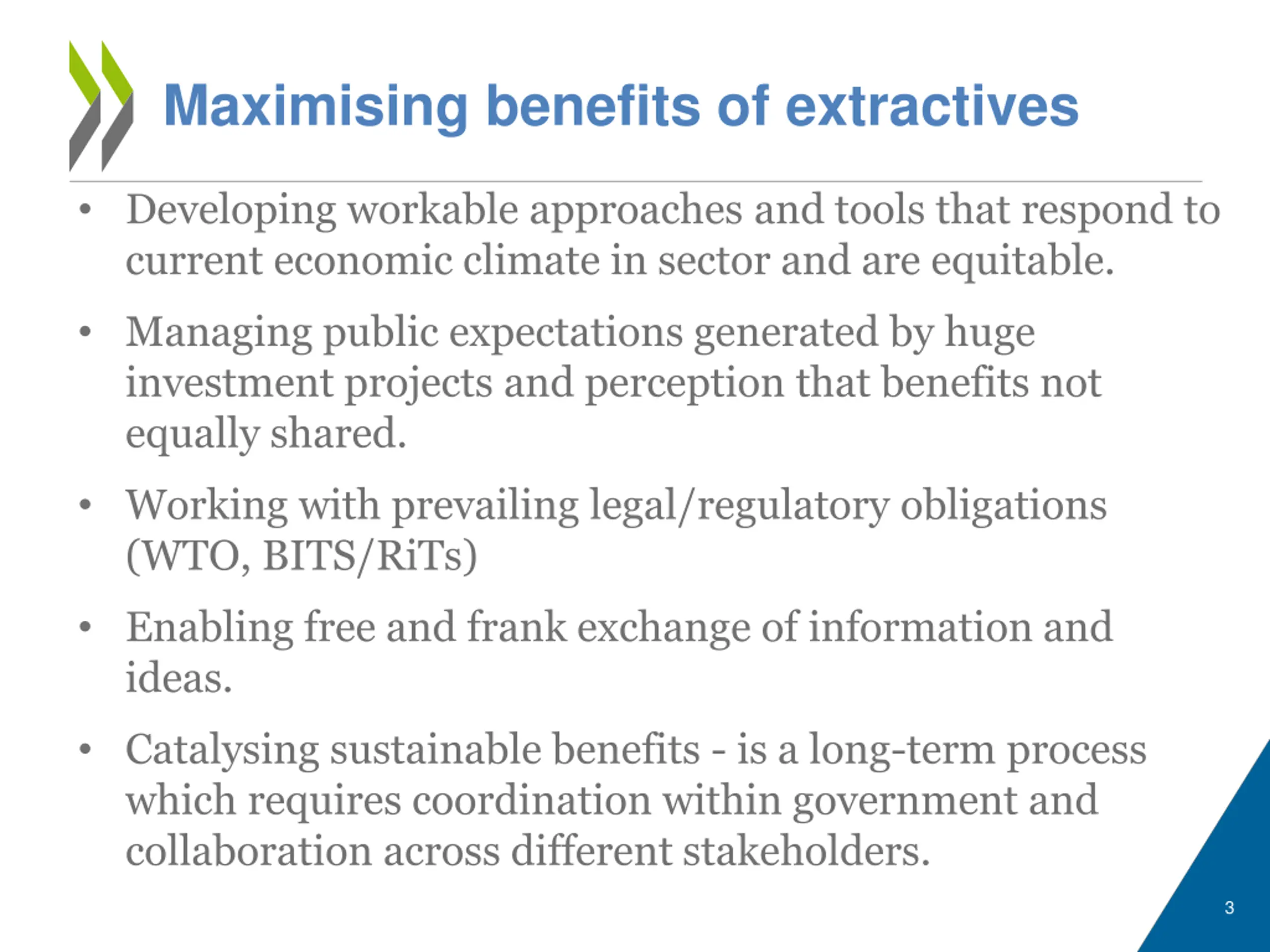 Maximising benefits of extractives

• Developing workable approaches and tools that respond to current economic climate in sector and are equitable.

• Managing public expectations generated by huge investment projects and perception that benefits not equally shared.

• Working with prevailing legal/regulatory obligations (WTO, BITS/RiTs)

• Enabling free and frank exchange of information and ideas.

• Catalysing sustainable benefits - is a long-term process which requires coordination within government and collaboration across different stakeholders.

3